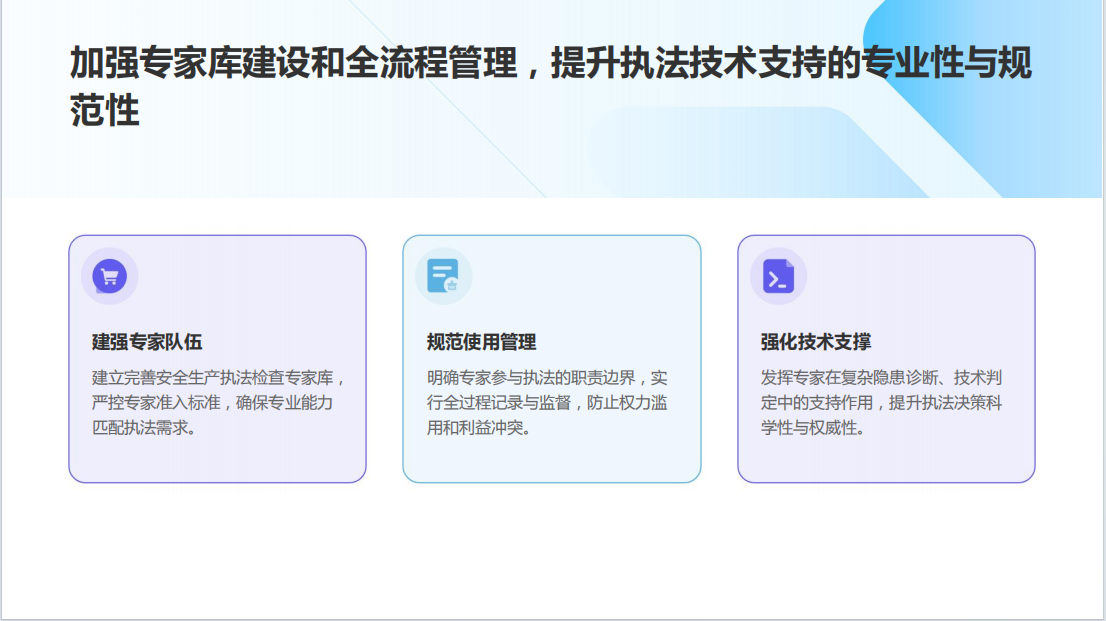 加强专家库建设和全流程管理，提升执法技术支持的专业性与规范性

建强专家队伍

建立完善安全生产执法检查专家库，严控专家准入标准，确保专业能力匹配执法需求。

规范使用管理

明确专家参与执法的职责边界，实行全过程记录与监督，防止权力滥用和利益冲突。

强化技术支撑

发挥专家在复杂隐患诊断、技术判定中的支持作用，提升执法决策科学性与权威性。